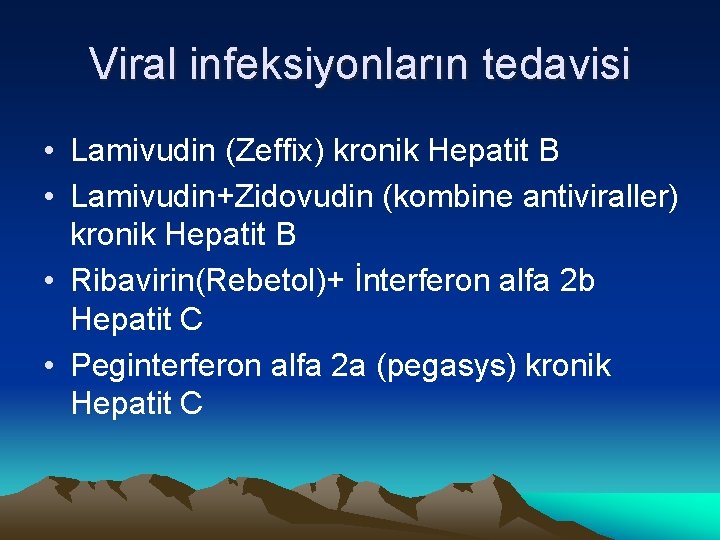 Viral infeksiyonların tedavisi

• Lamivudin (Zeffix) kronik Hepatit B
• Lamivudin+Zidovudin (kombine antiviraller) kronik Hepatit B
• Ribavirin(Rebetol)+ İnterferon alfa 2b Hepatit C
• Peginterferon alfa 2a (pegasys) kronik Hepatit C